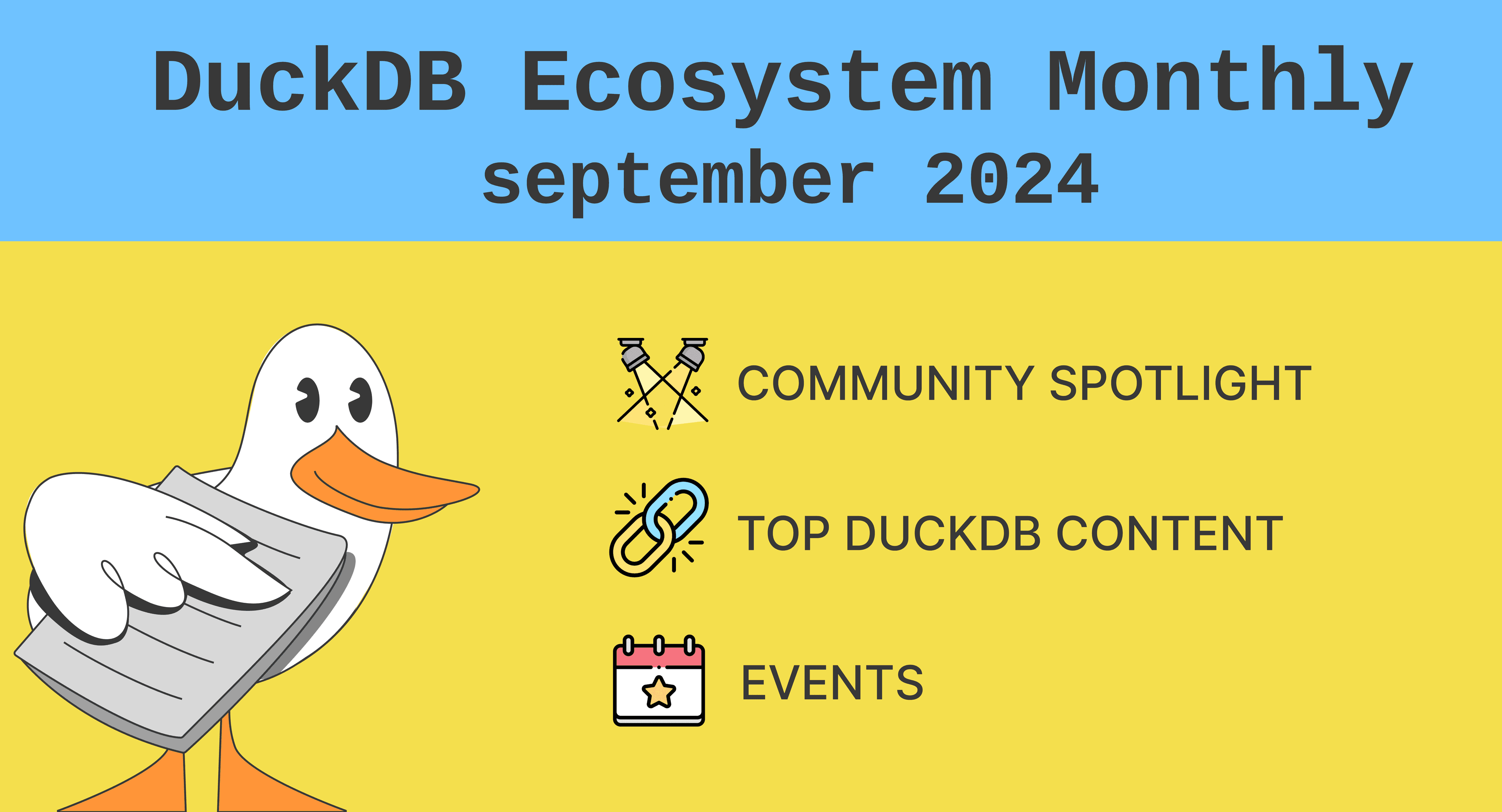 DuckDB Ecosystem Monthly
september 2024

COMMUNITY SPOTLIGHT

TOP DUCKDB CONTENT

EVENTS